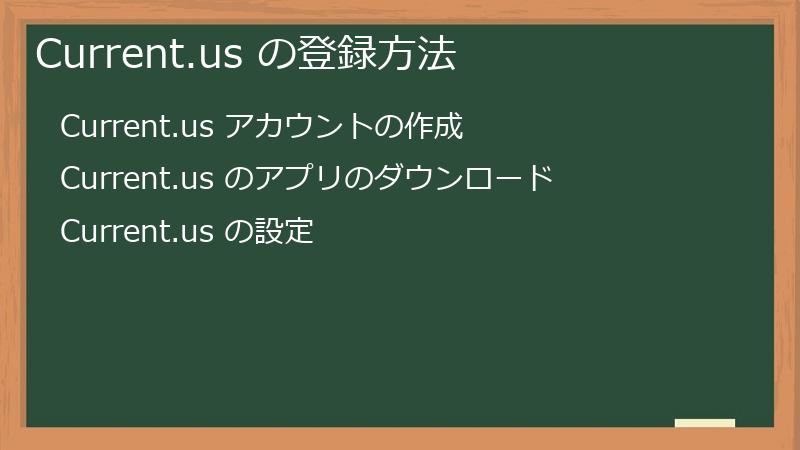 Current.us の登録方法

Current.us アカウントの作成

Current.us のアプリのダウンロード

Current.us の設定